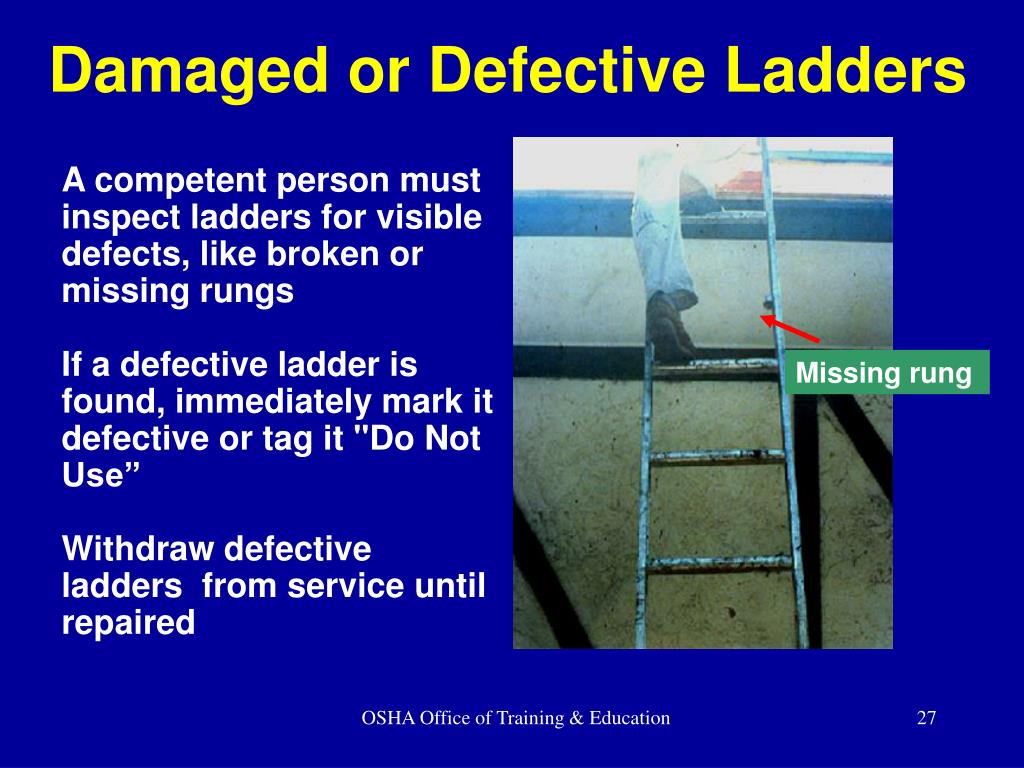 Damaged or Defective Ladders

A competent person must inspect ladders for visible defects, like broken or missing rungs

If a defective ladder is found, immediately mark it defective or tag it "Do Not Use”

Withdraw defective ladders  from service until repaired

Missing rung

OSHA Office of Training & Education

27